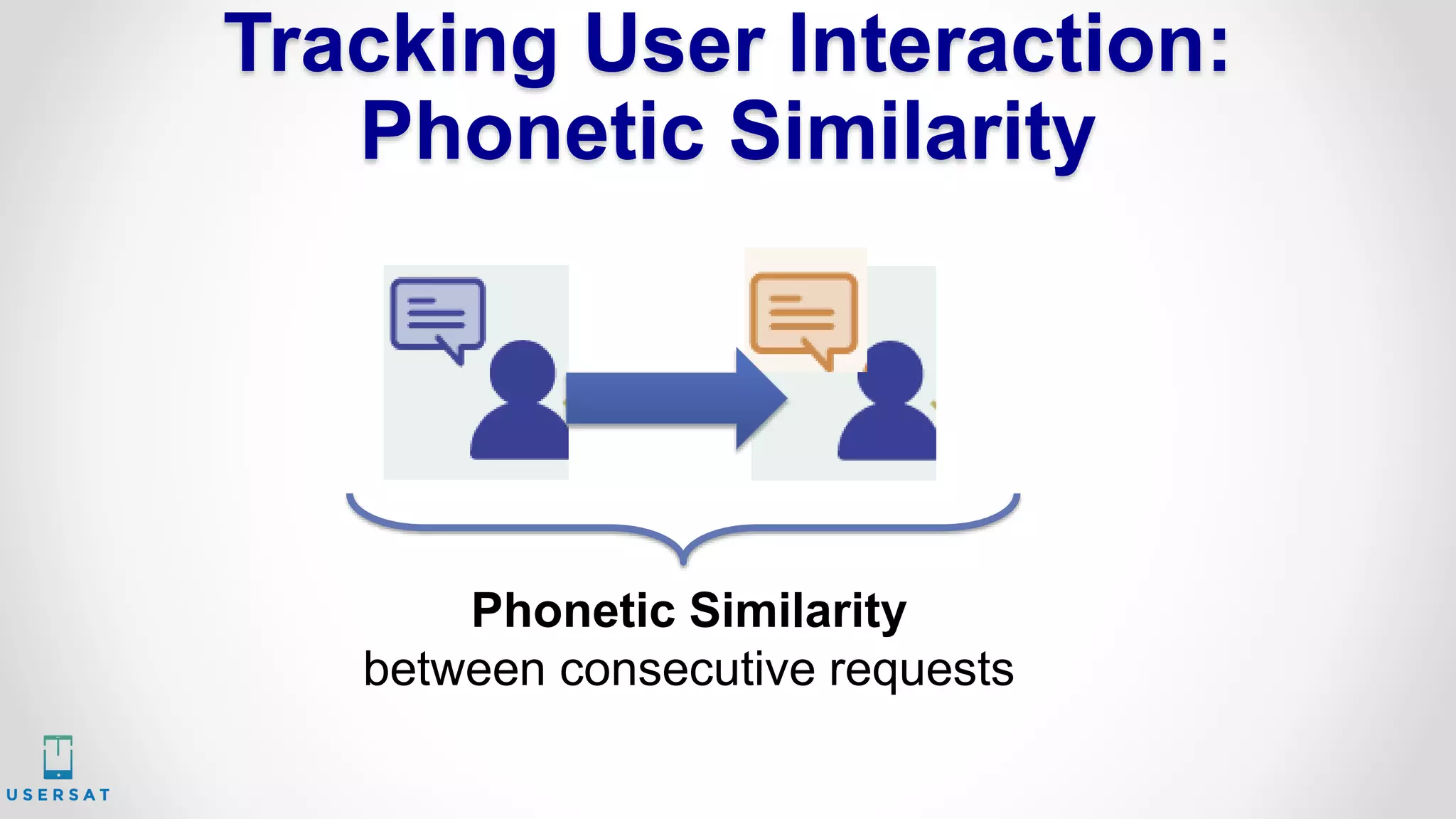 Tracking User Interaction: Phonetic Similarity

Phonetic Similarity
between consecutive requests

USERSAT